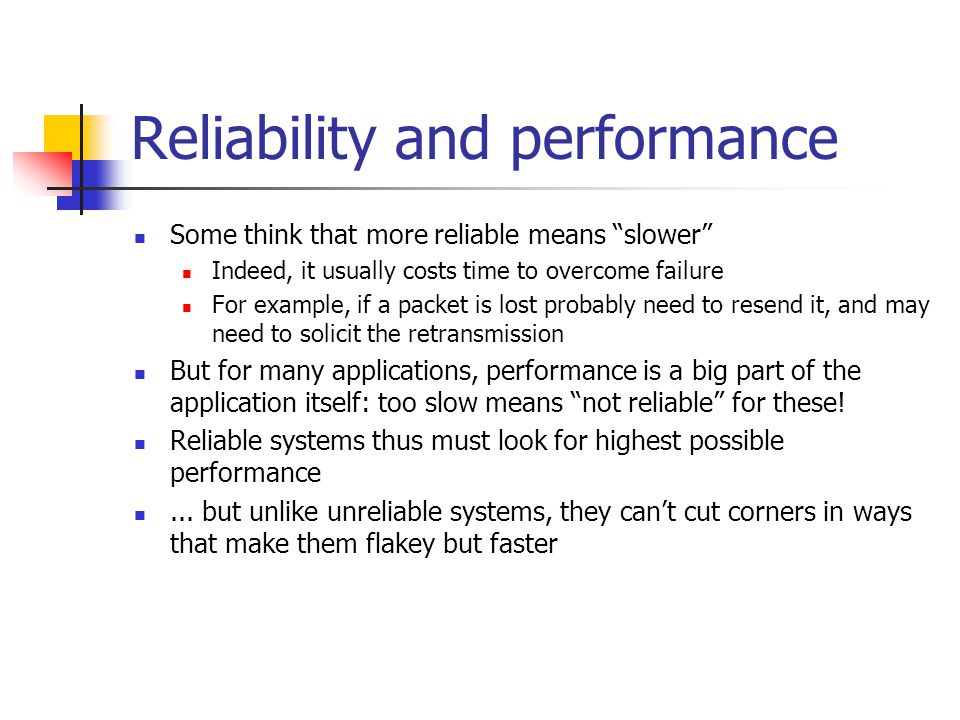 Reliability and performance

- Some think that more reliable means “slower”
  - Indeed, it usually costs time to overcome failure
  - For example, if a packet is lost probably need to resend it, and may need to solicit the retransmission
- But for many applications, performance is a big part of the application itself: too slow means “not reliable” for these!
- Reliable systems thus must look for highest possible performance
- ... but unlike unreliable systems, they can’t cut corners in ways that make them flakey but faster